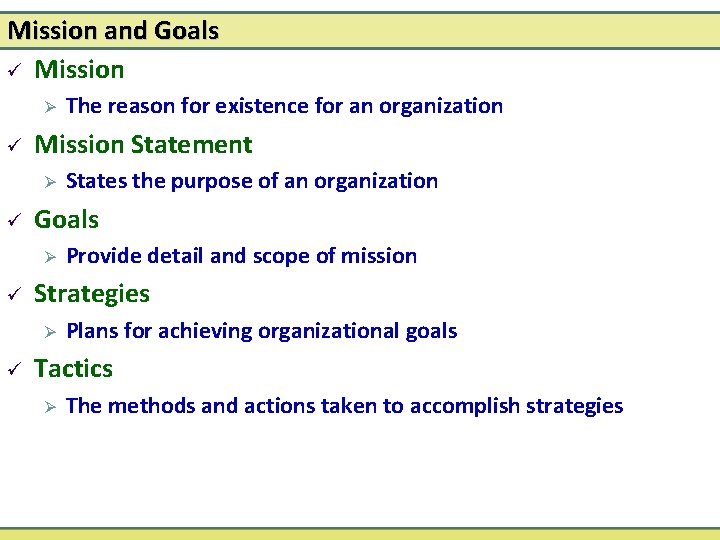 Mission and Goals

✓ Mission
➢ The reason for existence for an organization

✓ Mission Statement
➢ States the purpose of an organization

✓ Goals
➢ Provide detail and scope of mission

✓ Strategies
➢ Plans for achieving organizational goals

✓ Tactics
➢ The methods and actions taken to accomplish strategies